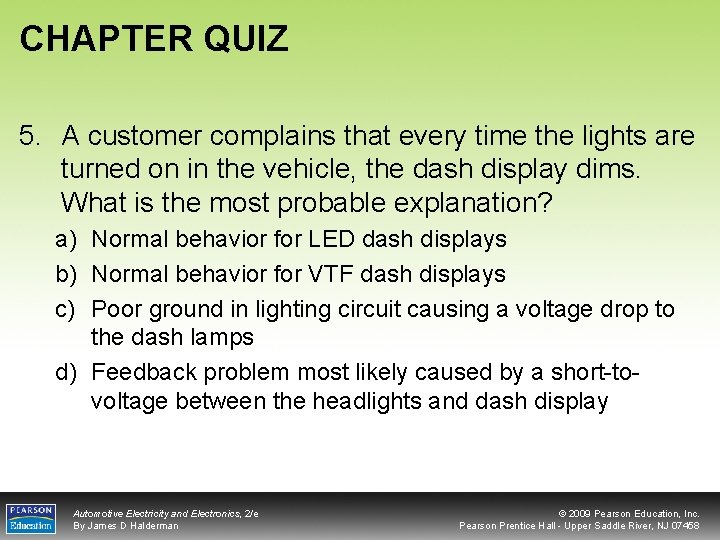 CHAPTER QUIZ

5. A customer complains that every time the lights are turned on in the vehicle, the dash display dims. What is the most probable explanation?

a) Normal behavior for LED dash displays

b) Normal behavior for VTF dash displays

c) Poor ground in lighting circuit causing a voltage drop to the dash lamps

d) Feedback problem most likely caused by a short-to-voltage between the headlights and dash display

PEARSON Education

Automotive Electricity and Electronics, 2/e
By James D Halderman

© 2009 Pearson Education, Inc.
Pearson Prentice Hall - Upper Saddle River, NJ 07458